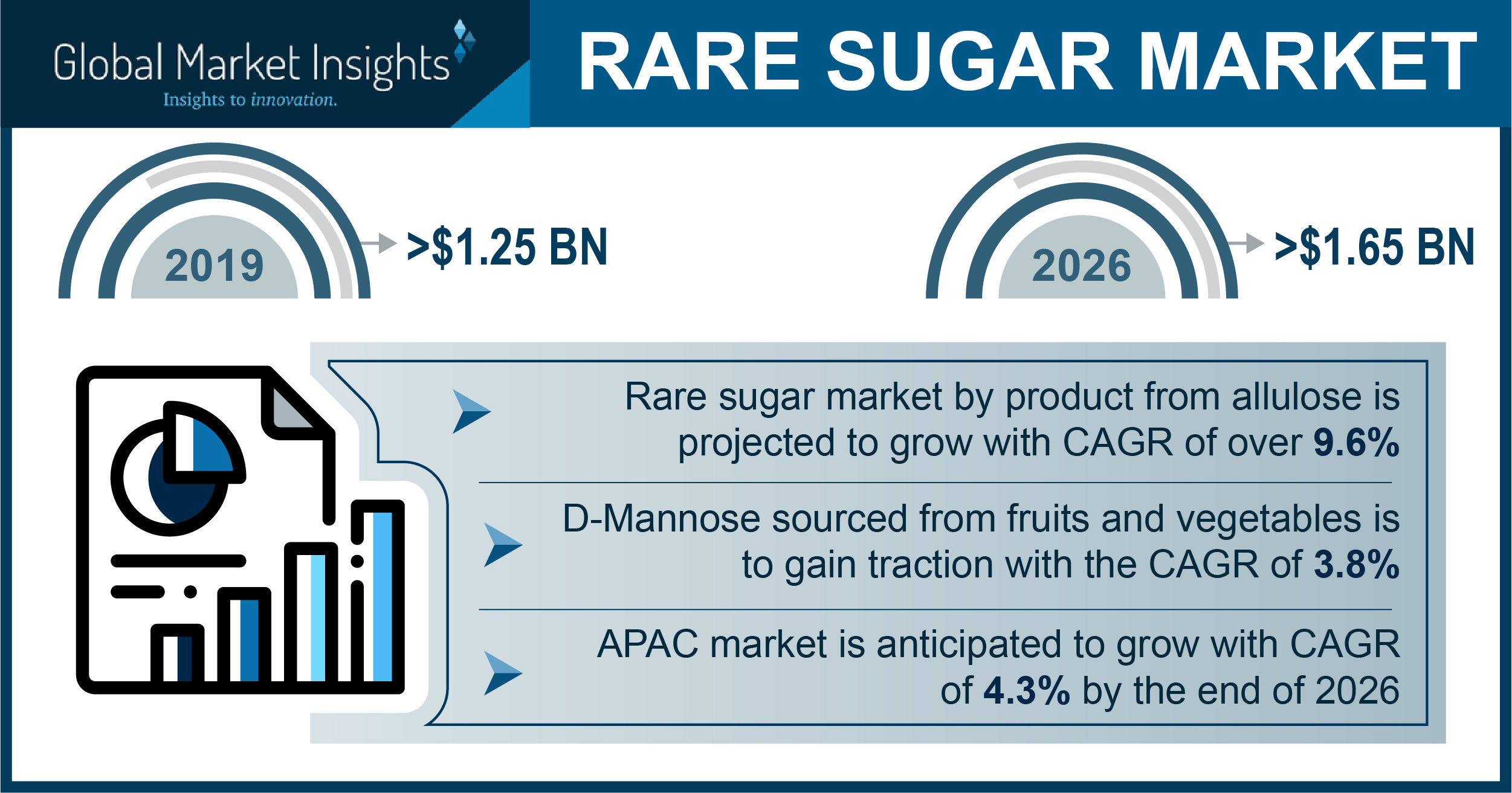 Global Market Insights
Insights to innovation.

RARE SUGAR MARKET

2019
>$1.25 BN

2026
>$1.65 BN

Rare sugar market by product from allulose is projected to grow with CAGR of over 9.6%

D-Mannose sourced from fruits and vegetables is to gain traction with the CAGR of 3.8%

APAC market is anticipated to grow with CAGR of 4.3% by the end of 2026